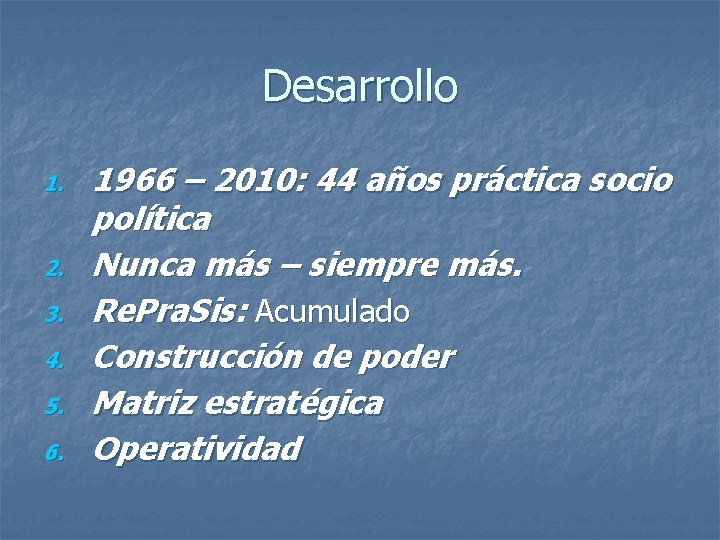 Desarrollo

1. 1966 – 2010: 44 años práctica socio política
2. Nunca más – siempre más.
3. RePraSis: Acumulado
4. Construcción de poder
5. Matriz estratégica
6. Operatividad